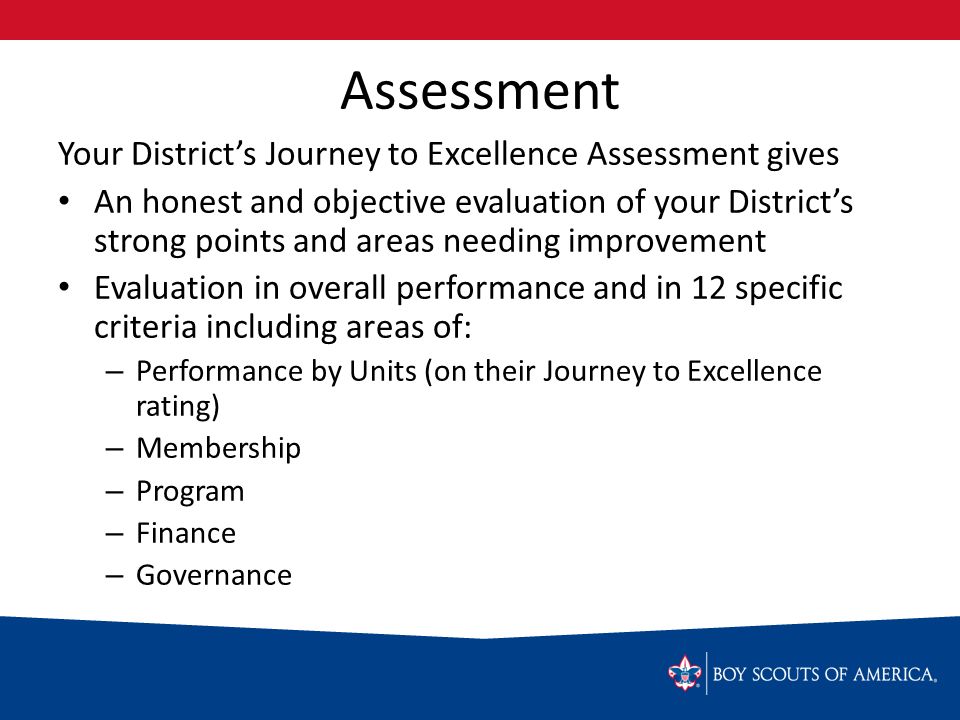 Assessment

Your District’s Journey to Excellence Assessment gives

• An honest and objective evaluation of your District’s strong points and areas needing improvement
• Evaluation in overall performance and in 12 specific criteria including areas of:
– Performance by Units (on their Journey to Excellence rating)
– Membership
– Program
– Finance
– Governance

BOY SCOUTS OF AMERICA.